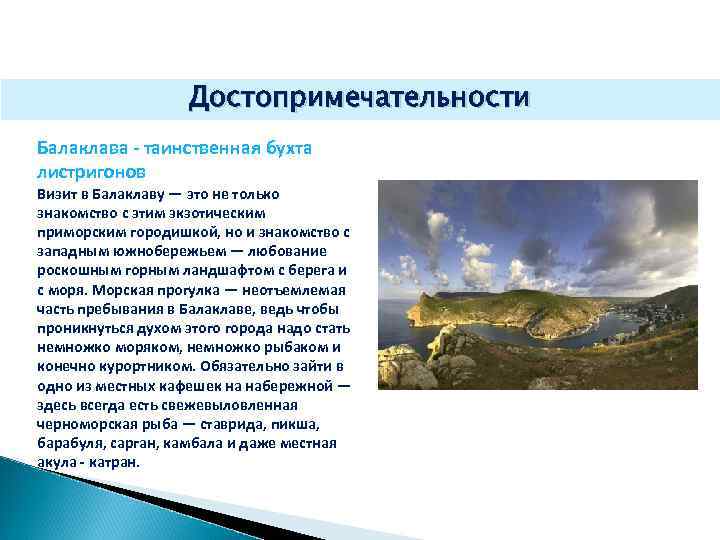 Достопримечательности

Балаклава - таинственная бухта листригонов

Визит в Балаклаву — это не только знакомство с этим экзотическим приморским городишкой, но и знакомство с западным южнобережьем — любование роскошным горным ландшафтом с берега и с моря. Морская прогулка — неотъемлемая часть пребывания в Балаклаве, ведь чтобы проникнуться духом этого города надо стать немножко моряком, немножко рыбаком и конечно курортником. Обязательно зайти в одно из местных кафешек на набережной — здесь всегда есть свежевыловленная черноморская рыба — ставрида, пикша, барабуля, сарган, камбала и даже местная акула - катран.